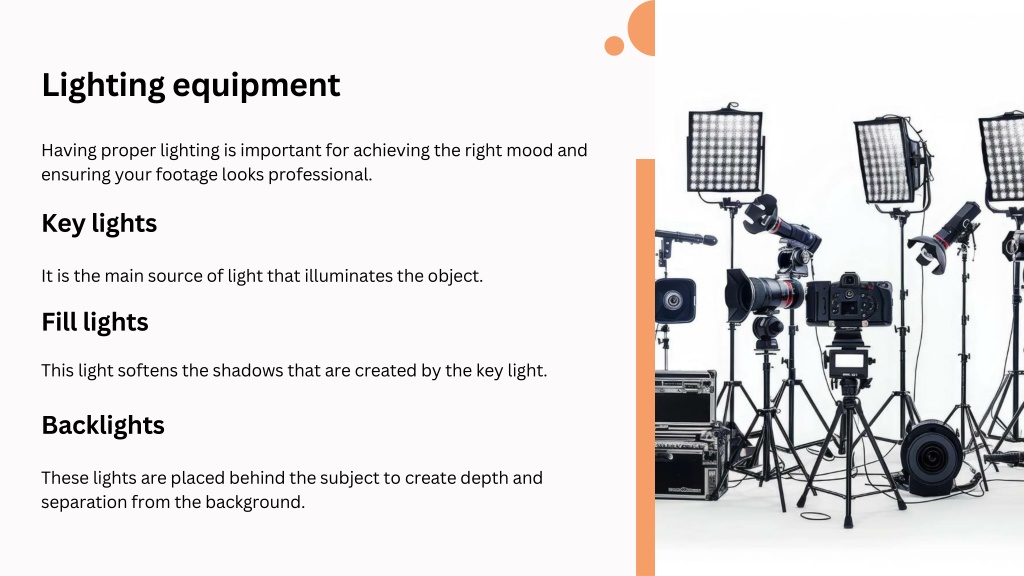 Lighting equipment

Having proper lighting is important for achieving the right mood and ensuring your footage looks professional.

Key lights

It is the main source of light that illuminates the object.

Fill lights

This light softens the shadows that are created by the key light.

Backlights

These lights are placed behind the subject to create depth and separation from the background.